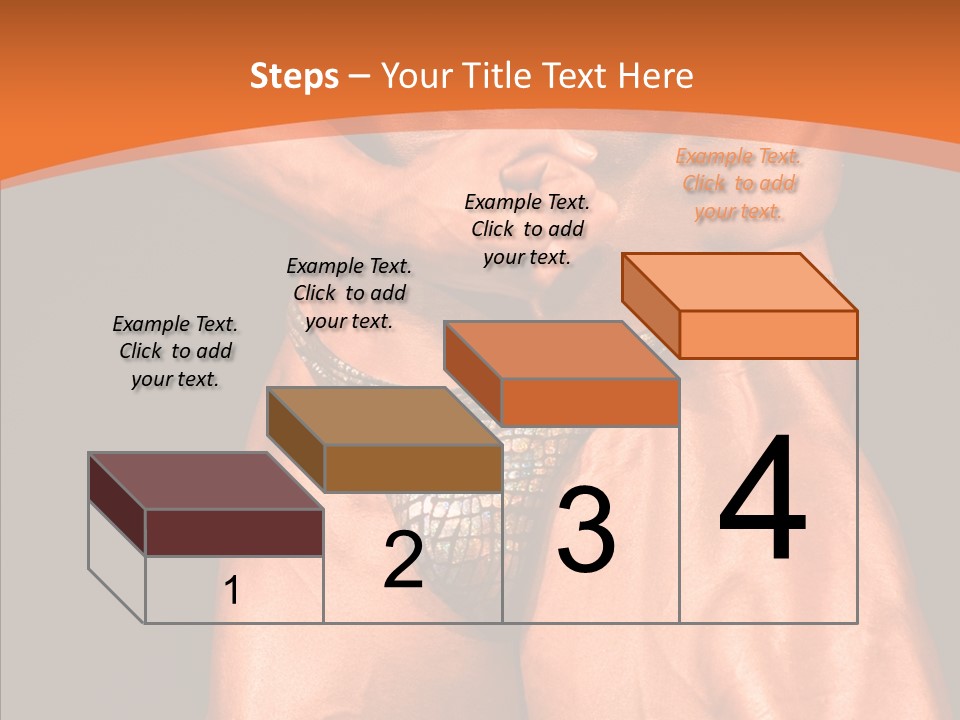 Steps – Your Title Text Here

Example Text. Click to add your text.

Example Text. Click to add your text.

Example Text. Click to add your text.

Example Text. Click to add your text.

1

2

3

4